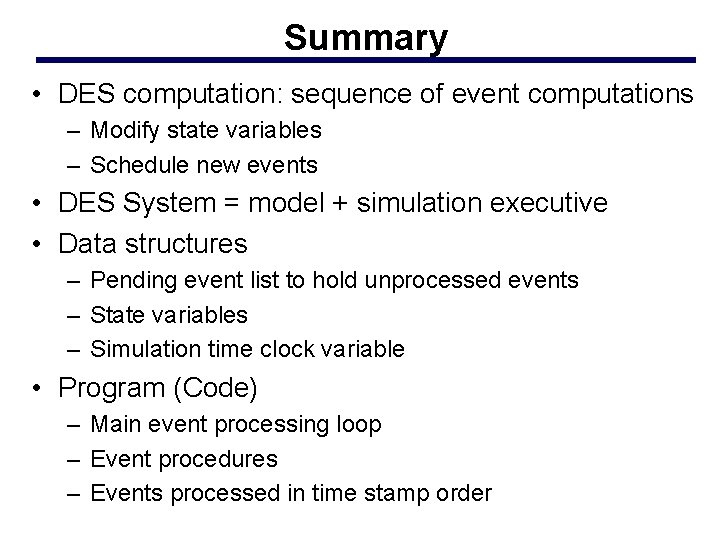 Summary

• DES computation: sequence of event computations
  – Modify state variables
  – Schedule new events
• DES System = model + simulation executive
• Data structures
  – Pending event list to hold unprocessed events
  – State variables
  – Simulation time clock variable
• Program (Code)
  – Main event processing loop
  – Event procedures
  – Events processed in time stamp order